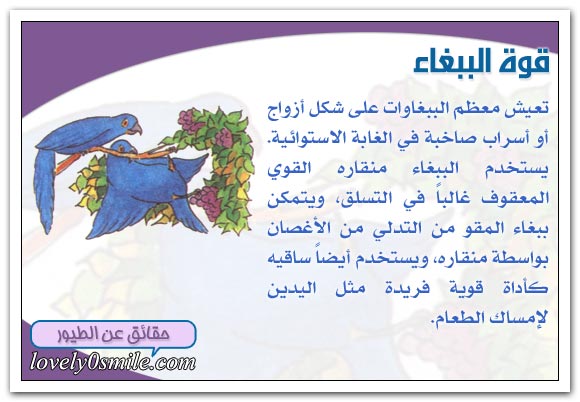 قوة الببغاء

تعيش معظم الببغاوات على شكل أزواج أو أسراب صاخبة في الغابة الاستوائية. يستخدم الببغاء منقاره القوي المعقوف غالباً في التسلق، ويتمكن ببغاء المقو من التدلي من الأغصان بواسطة منقاره، ويستخدم أيضاً ساقيه كأداة قوية فريدة مثل اليدين لإمساك الطعام.

حقائق عن الطيور

lovely0smile.com